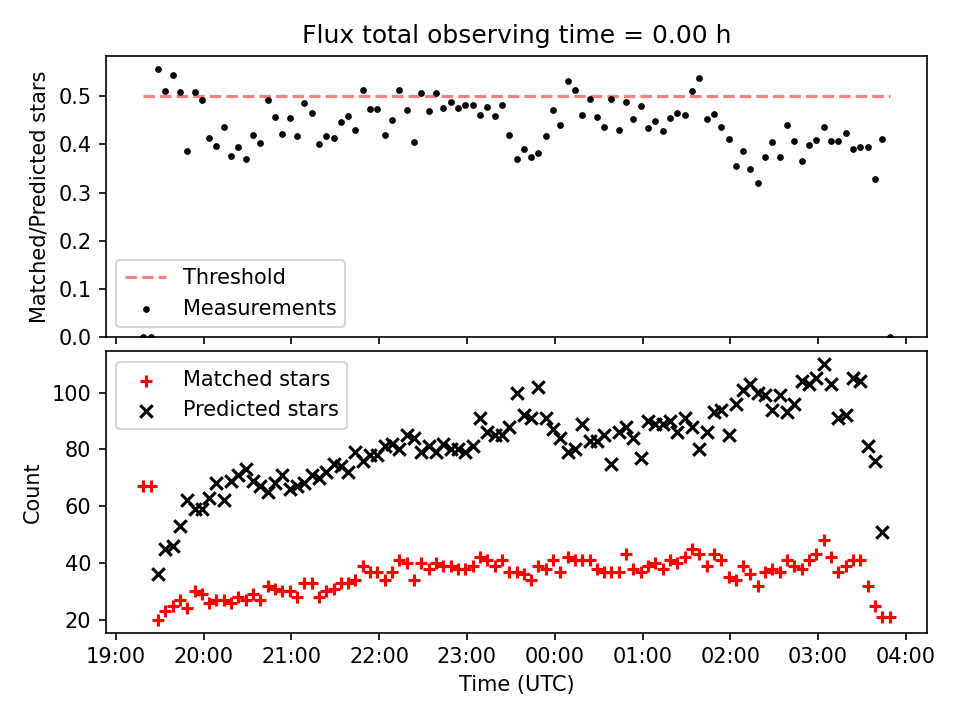 Flux total observing time = 0.00 h

Matched/Predicted stars

0.5
0.4
0.3
0.2
0.1
0.0

Threshold
Measurements

Matched stars
Predicted stars

Count

100
80
60
40
20

19:00 20:00 21:00 22:00 23:00 00:00 01:00 02:00 03:00 04:00

Time (UTC)